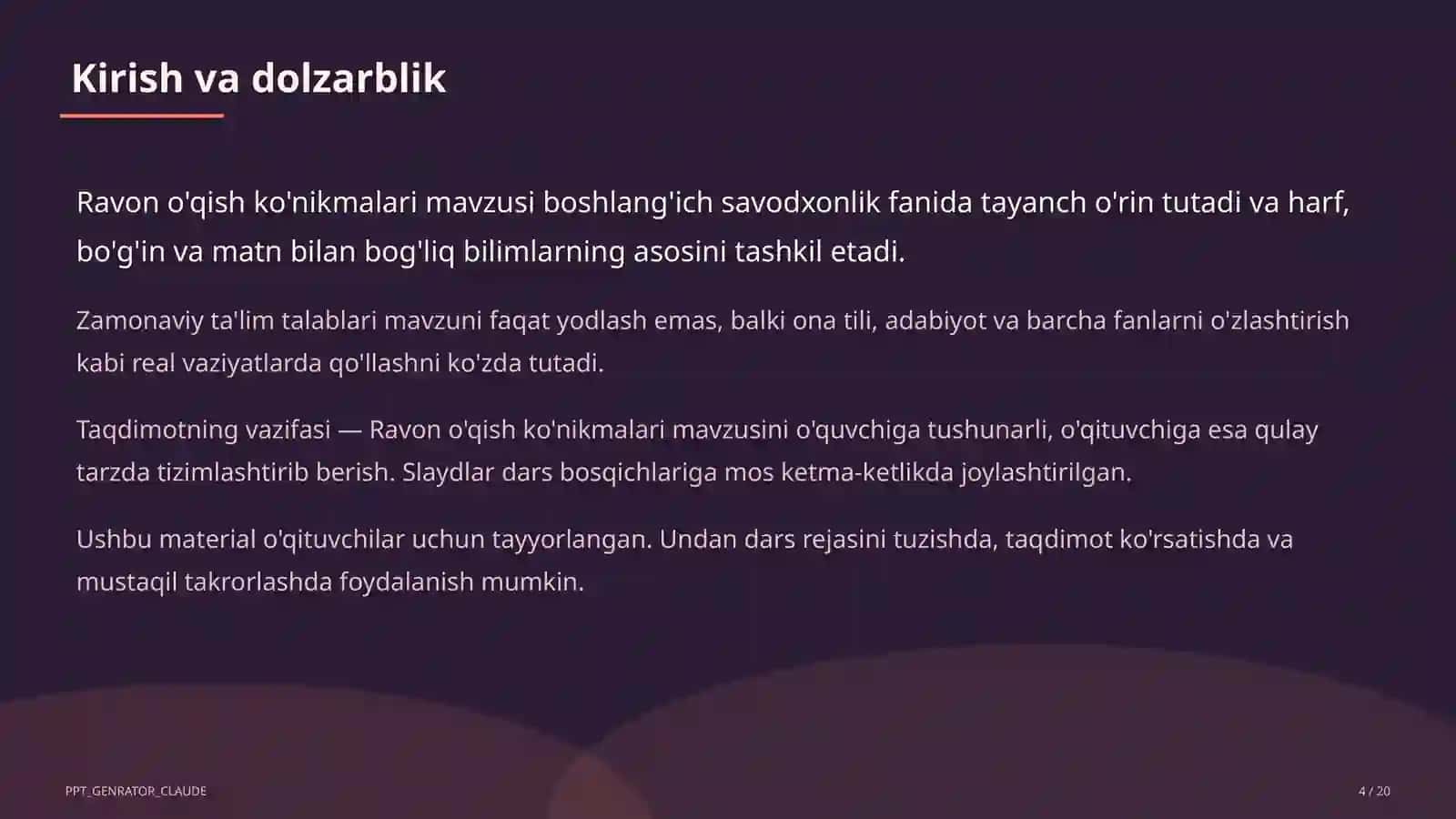 Kirish va dolzarblik

Ravon o'qish ko'nikmalari mavzusi boshlang'ich savodxonlik fanida tayanch o'rin tutadi va harf, bo'g'in va matn bilan bog'liq bilimlarning asosini tashkil etadi.

Zamonaviy ta'lim talablari mavzuni faqat yodlash emas, balki ona tili, adabiyot va barcha fanlarni o'zlashtirish kabi real vaziyatlarda qo'llashni ko'zda tutadi.

Taqdimotning vazifasi — Ravon o'qish ko'nikmalari mavzusini o'quvchiga tushunarli, o'qituvchiga esa qulay tarzda tizimlashtirib berish. Slaydlar dars bosqichlariga mos ketma-ketlikda joylashtirilgan.

Ushbu material o'qituvchilar uchun tayyorlangan. Undan dars rejasini tuzishda, taqdimot ko'rsatishda va mustaqil takrorlashda foydalanish mumkin.

PPT_GENRATOR_CLAUDE

4 / 20